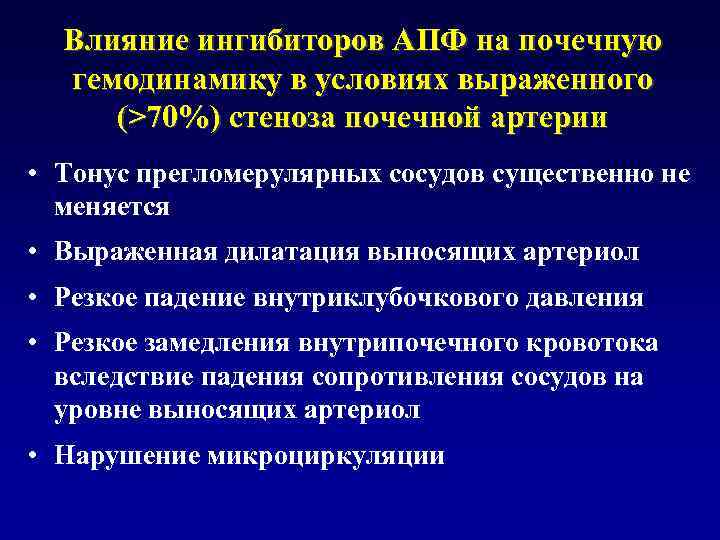 Влияние ингибиторов АПФ на почечную гемодинамику в условиях выраженного (>70%) стеноза почечной артерии

• Тонус прегломерулярных сосудов существенно не меняется

• Выраженная дилатация выносящих артериол

• Резкое падение внутриклубочкового давления

• Резкое замедления внутрипочечного кровотока вследствие падения сопротивления сосудов на уровне выносящих артериол

• Нарушение микроциркуляции